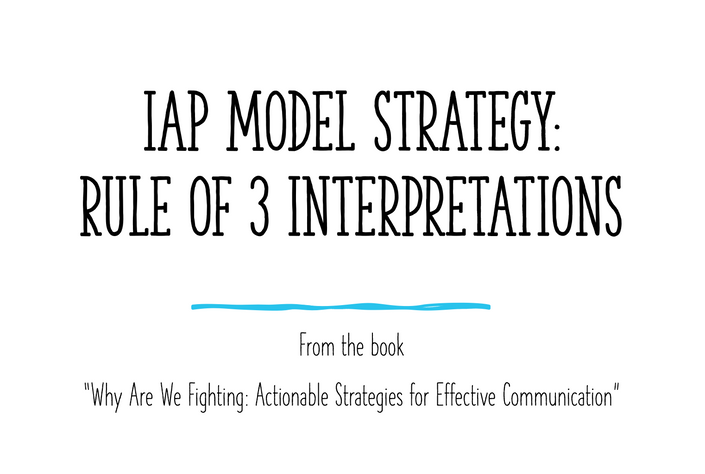 IAP MODEL STRATEGY:
RULE OF 3 INTERPRETATIONS

From the book

"Why Are We Fighting: Actionable Strategies for Effective Communication"